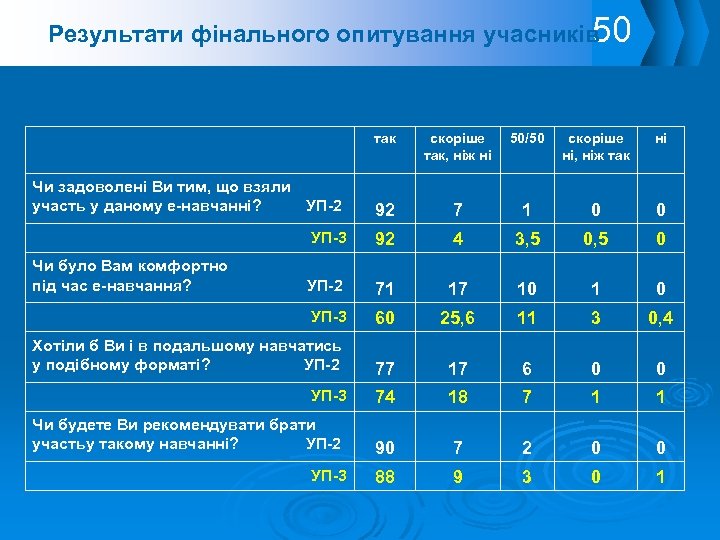 Результати фінального опитування учасників

50

| | так | скоріше так, ніж ні | 50/50 | скоріше ні, ніж так | ні |
|---|---|---|---|---|---|
| Чи задоволені Ви тим, що взяли участь у даному е-навчанні? УП-2 | 92 | 7 | 1 | 0 | 0 |
| УП-3 | 92 | 4 | 3,5 | 0,5 | 0 |
| Чи було Вам комфортно під час е-навчання? УП-2 | 71 | 17 | 10 | 1 | 0 |
| УП-3 | 60 | 25,6 | 11 | 3 | 0,4 |
| Хотіли б Ви і в подальшому навчатись у подібному форматі? УП-2 | 77 | 17 | 6 | 0 | 0 |
| УП-3 | 74 | 18 | 7 | 1 | 1 |
| Чи будете Ви рекомендувати брати участьу такому навчанні? УП-2 | 90 | 7 | 2 | 0 | 0 |
| УП-3 | 88 | 9 | 3 | 0 | 1 |